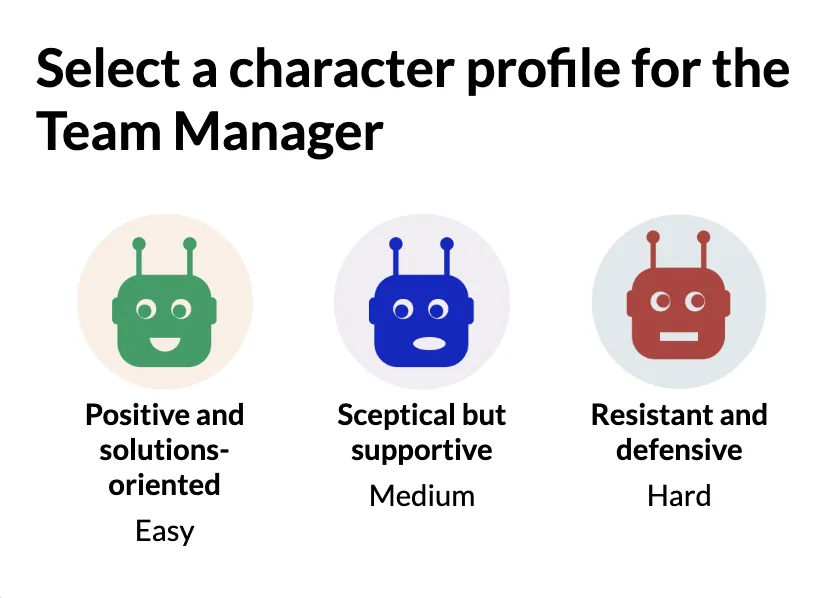 Select a character profile for the Team Manager

Positive and solutions-oriented
Easy

Sceptical but supportive
Medium

Resistant and defensive
Hard